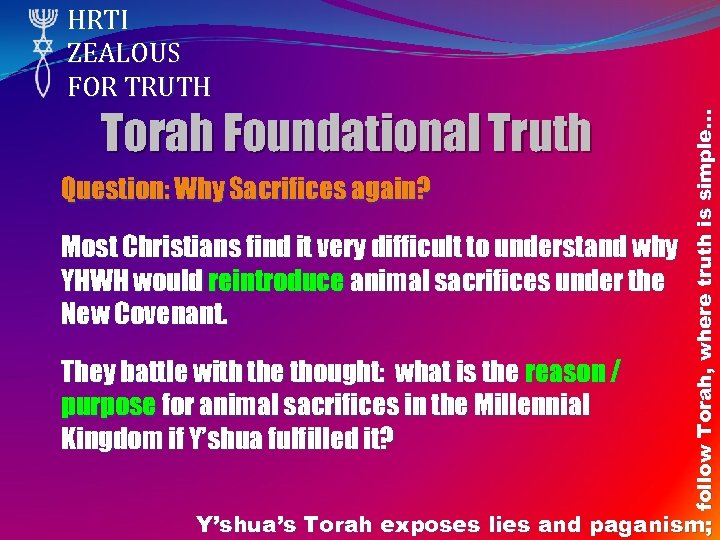 HRTI
ZEALOUS
FOR TRUTH

Torah Foundational Truth

Question: Why Sacrifices again?

Most Christians find it very difficult to understand why YHWH would reintroduce animal sacrifices under the New Covenant.

They battle with the thought: what is the reason / purpose for animal sacrifices in the Millennial Kingdom if Y'shua fulfilled it?

Y'shua's Torah exposes lies and paganism; follow Torah, where truth is simple...